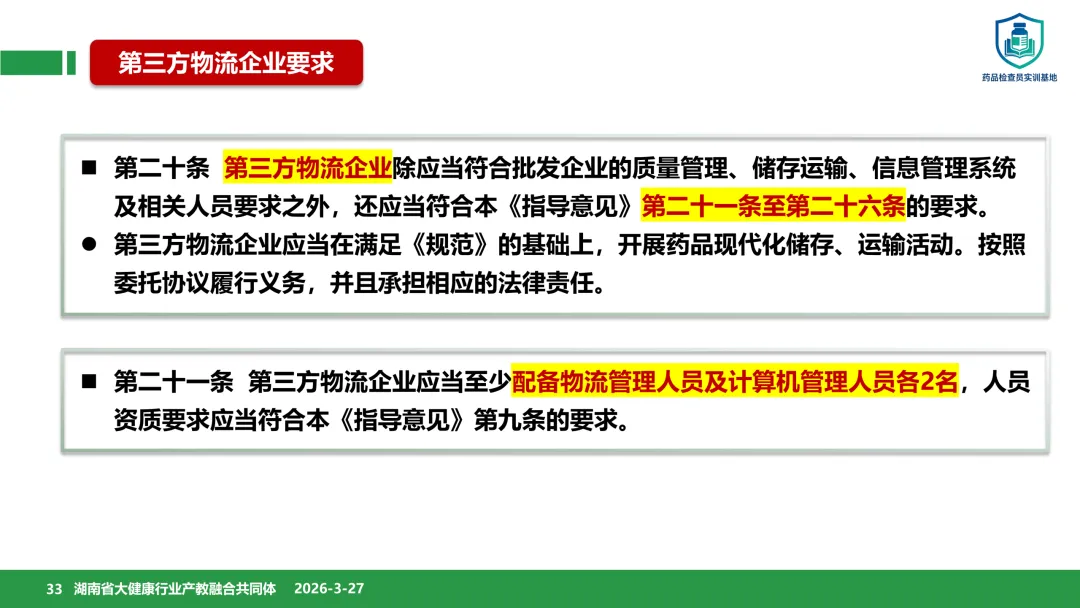 第三方物流企业要求

药品检查员实训基地

■ 第二十条 第三方物流企业除应当符合批发企业的质量管理、储存运输、信息管理系统及相关人员要求之外，还应当符合本《指导意见》第二十一条至第二十六条的要求。

● 第三方物流企业应当在满足《规范》的基础上，开展药品现代化储存、运输活动。按照委托协议履行义务，并且承担相应的法律责任。

■ 第二十一条 第三方物流企业应当至少配备物流管理人员及计算机管理人员各2名，人员资质要求应当符合本《指导意见》第九条的要求。

33 湖南省大健康行业产教融合共同体 2026-3-27